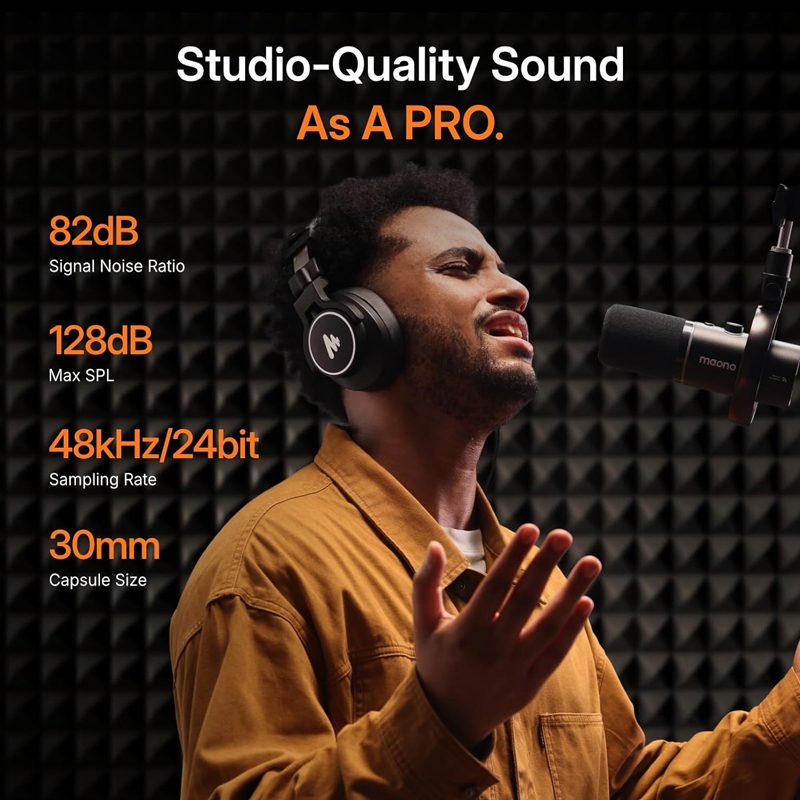 Studio-Quality Sound
As A PRO.

82dB
Signal Noise Ratio

128dB
Max SPL

48kHz/24bit
Sampling Rate

30mm
Capsule Size

maono